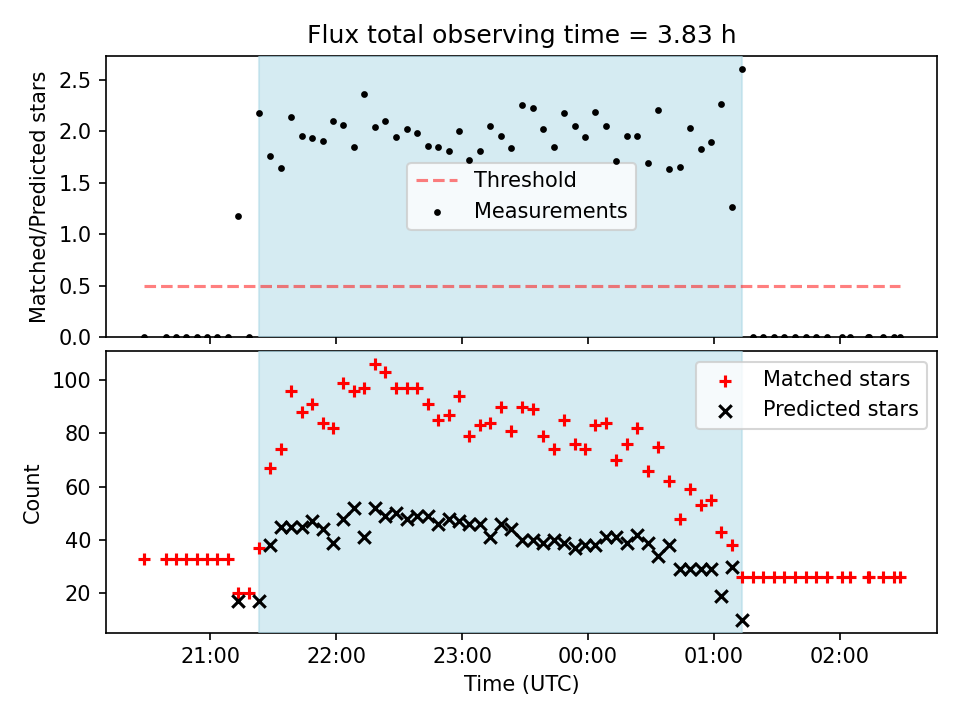 Flux total observing time = 3.83 h

Matched/Predicted stars

2.5
2.0
1.5
1.0
0.5
0.0

Threshold
Measurements

Count

100
80
60
40
20

Matched stars
Predicted stars

21:00
22:00
23:00
00:00
01:00
02:00

Time (UTC)